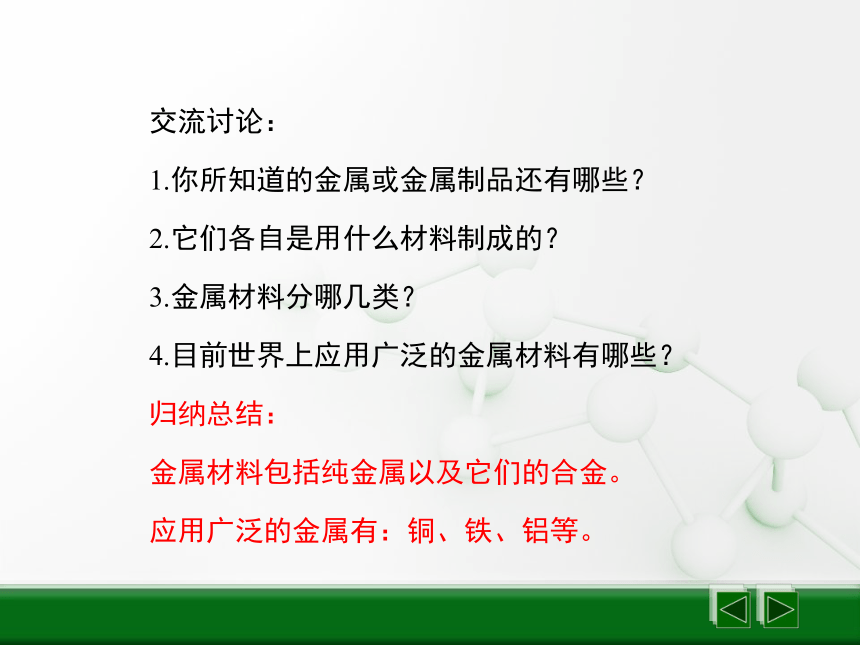 交流讨论：

1.你所知道的金属或金属制品还有哪些？

2.它们各自是用什么材料制成的？

3.金属材料分哪几类？

4.目前世界上应用广泛的金属材料有哪些？

归纳总结：

金属材料包括纯金属以及它们的合金。

应用广泛的金属有：铜、铁、铝等。